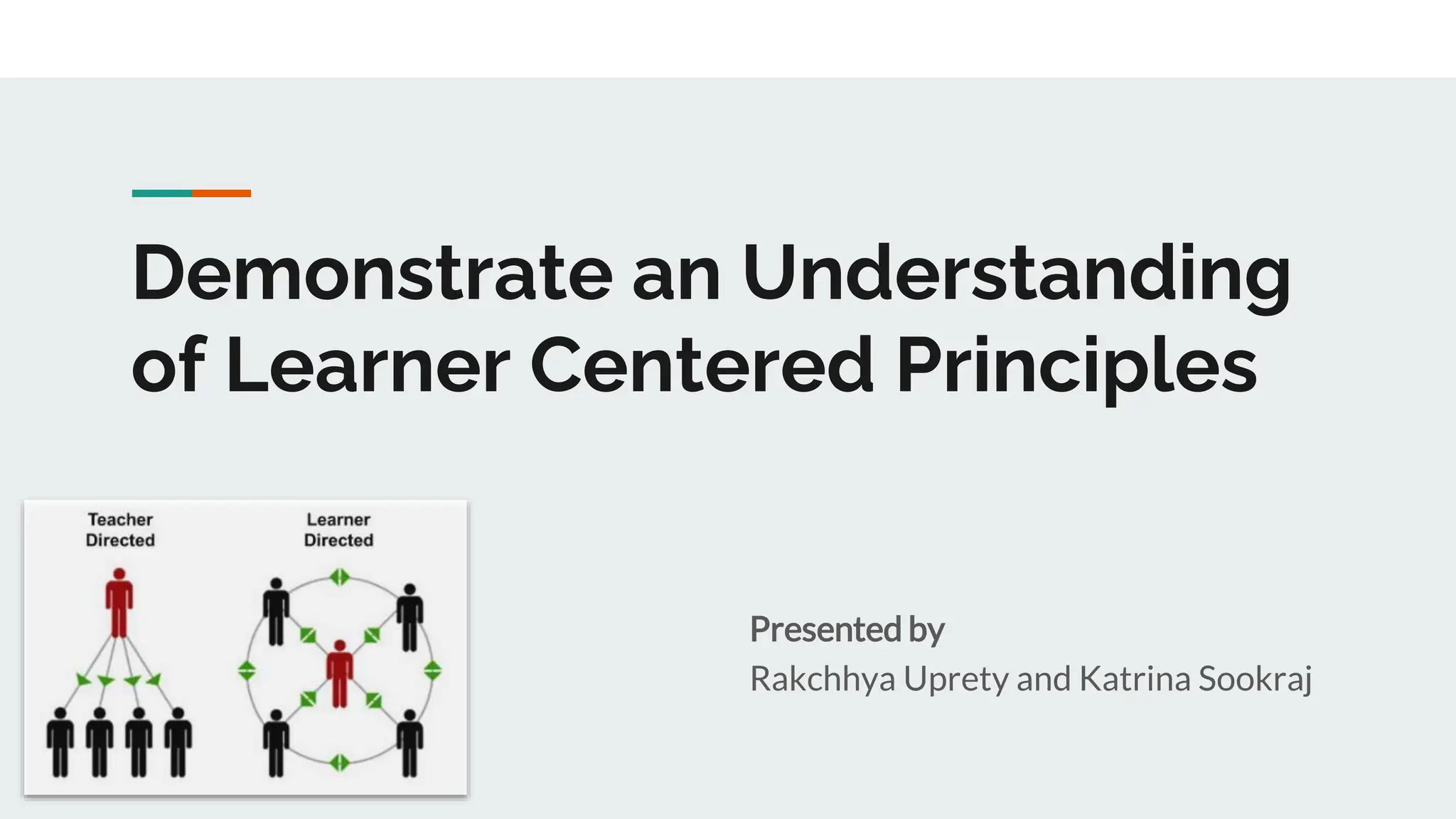 Demonstrate an Understanding of Learner Centered Principles

Teacher Directed

Learner Directed

Presented by
Rakchhya Uprety and Katrina Sookraj